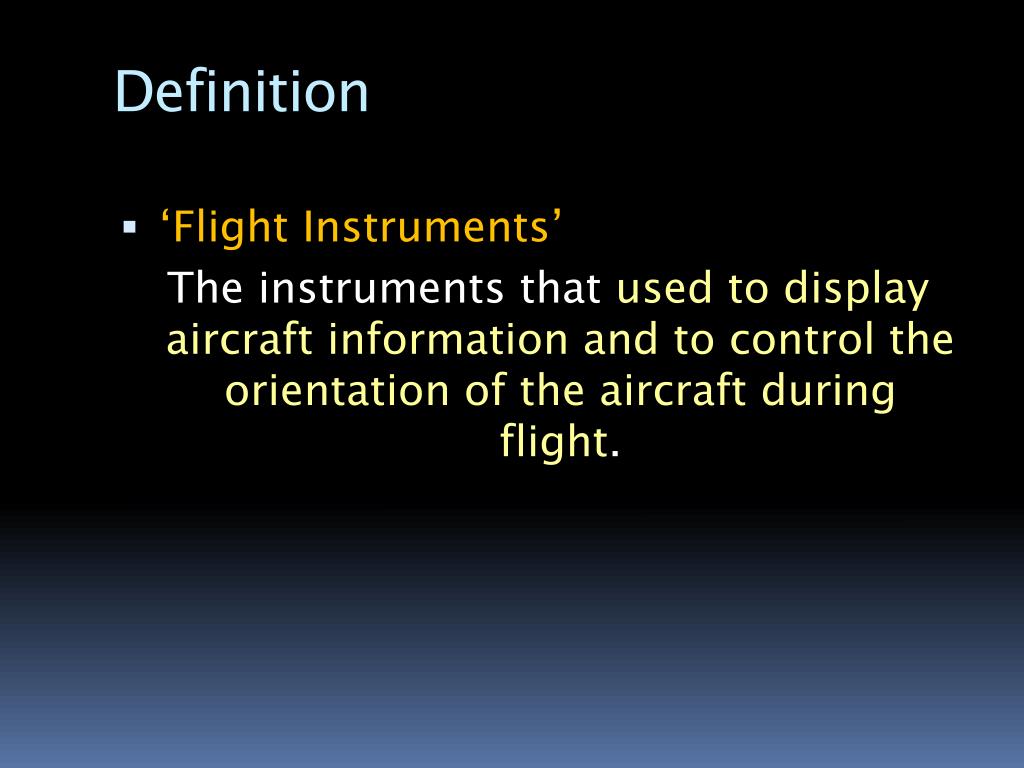 Definition

▪ ‘Flight Instruments’

The instruments that used to display aircraft information and to control the orientation of the aircraft during flight.